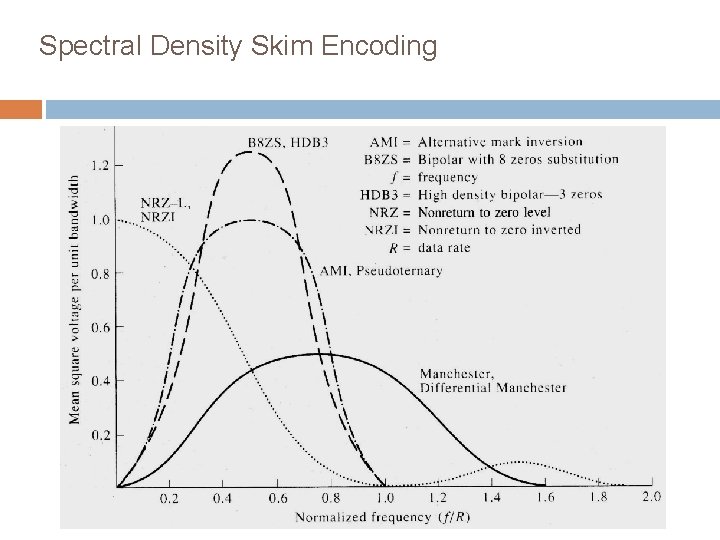 Spectral Density Skim Encoding

B8ZS, HDB3

AMI = Alternative mark inversion
B8ZS = Bipolar with 8 zeros substitution
$f$ = frequency
HDB3 = High density bipolar—3 zeros
NRZ = Nonreturn to zero level
NRZI = Nonreturn to zero inverted
$R$ = data rate

NRZ-L, NRZI

AMI, Pseudoternary

Manchester, Differential Manchester

Mean square voltage per unit bandwidth

1.2
1.0
0.8
0.6
0.4
0.2

0.2 0.4 0.6 0.8 1.0 1.2 1.4 1.6 1.8 2.0

Normalized frequency ($f/R$)